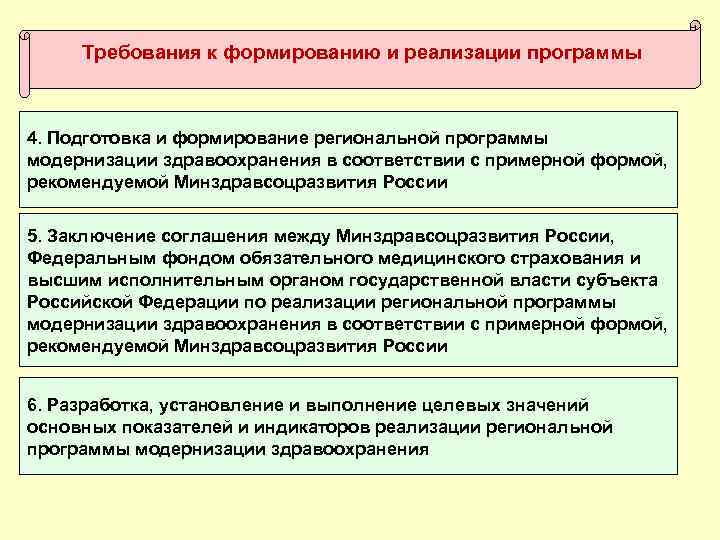 Требования к формированию и реализации программы

4. Подготовка и формирование региональной программы модернизации здравоохранения в соответствии с примерной формой, рекомендуемой Минздравсоцразвития России

5. Заключение соглашения между Минздравсоцразвития России, Федеральным фондом обязательного медицинского страхования и высшим исполнительным органом государственной власти субъекта Российской Федерации по реализации региональной программы модернизации здравоохранения в соответствии с примерной формой, рекомендуемой Минздравсоцразвития России

6. Разработка, установление и выполнение целевых значений основных показателей и индикаторов реализации региональной программы модернизации здравоохранения